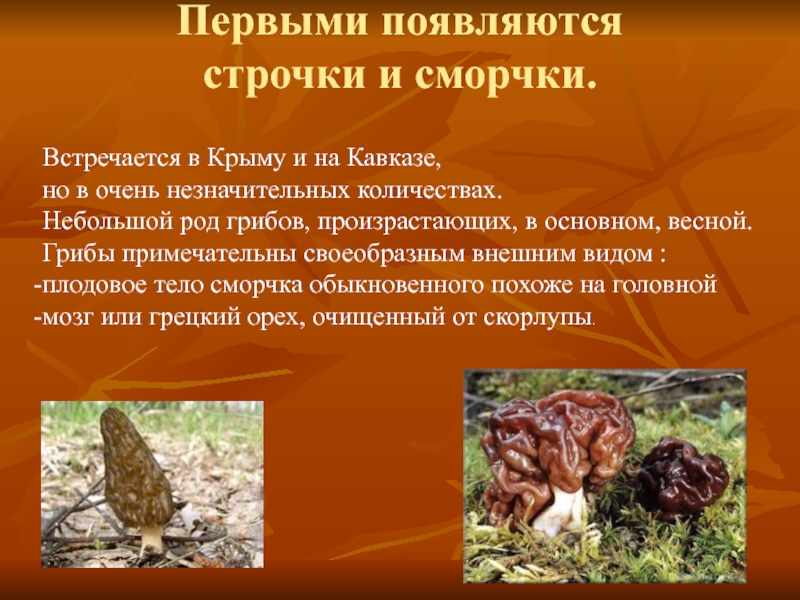 Первыми появляются строчки и сморчки.

Встречается в Крыму и на Кавказе, но в очень незначительных количествах.
Небольшой род грибов, произрастающих, в основном, весной.
Грибы примечательны своеобразным внешним видом :
-плодовое тело сморчка обыкновенного похоже на головной
-мозг или грецкий орех, очищенный от скорлупы.